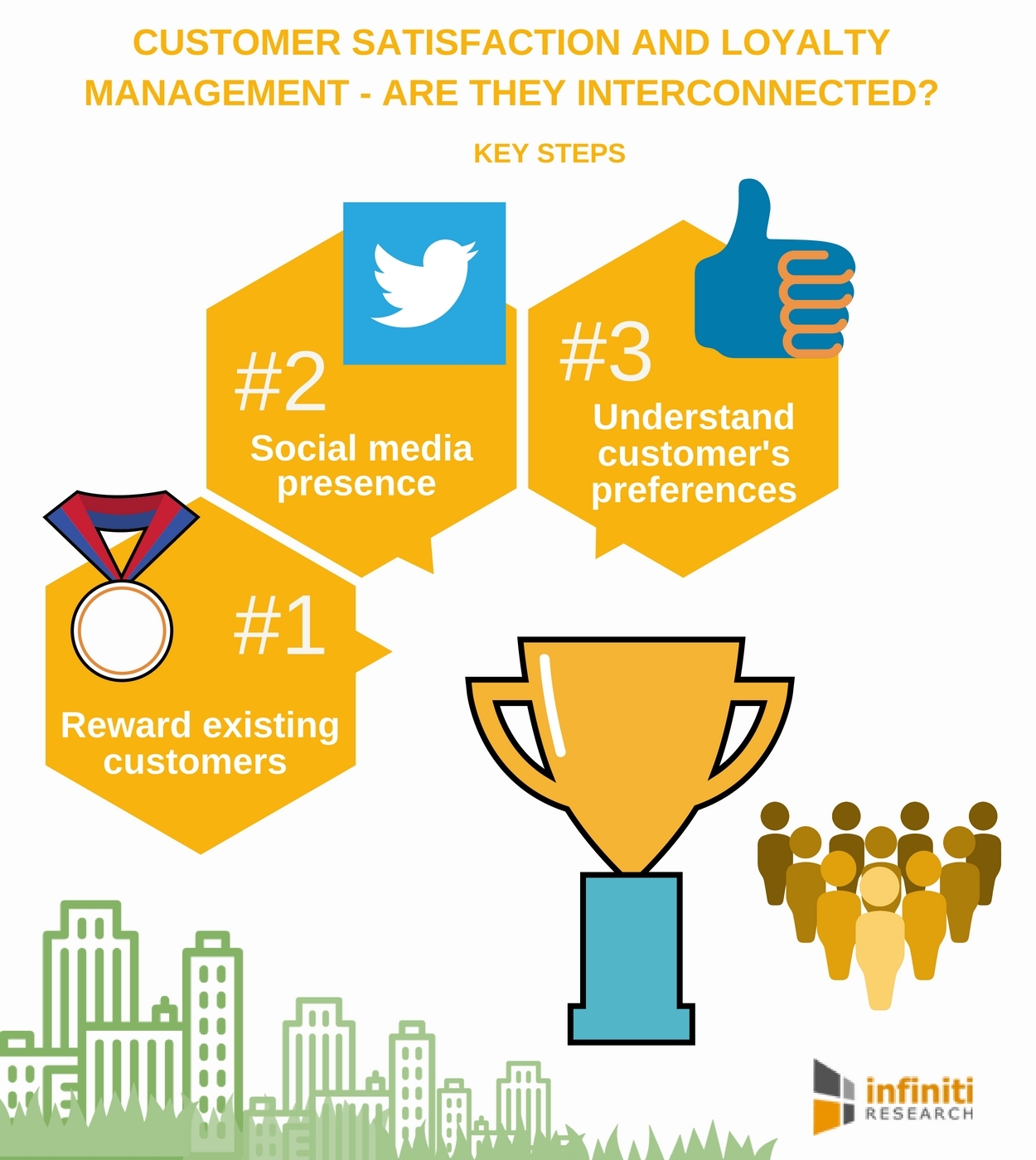 CUSTOMER SATISFACTION AND LOYALTY MANAGEMENT - ARE THEY INTERCONNECTED?

KEY STEPS

#2
Social media presence

#3
Understand customer's preferences

#1
Reward existing customers

infiniti
RESEARCH